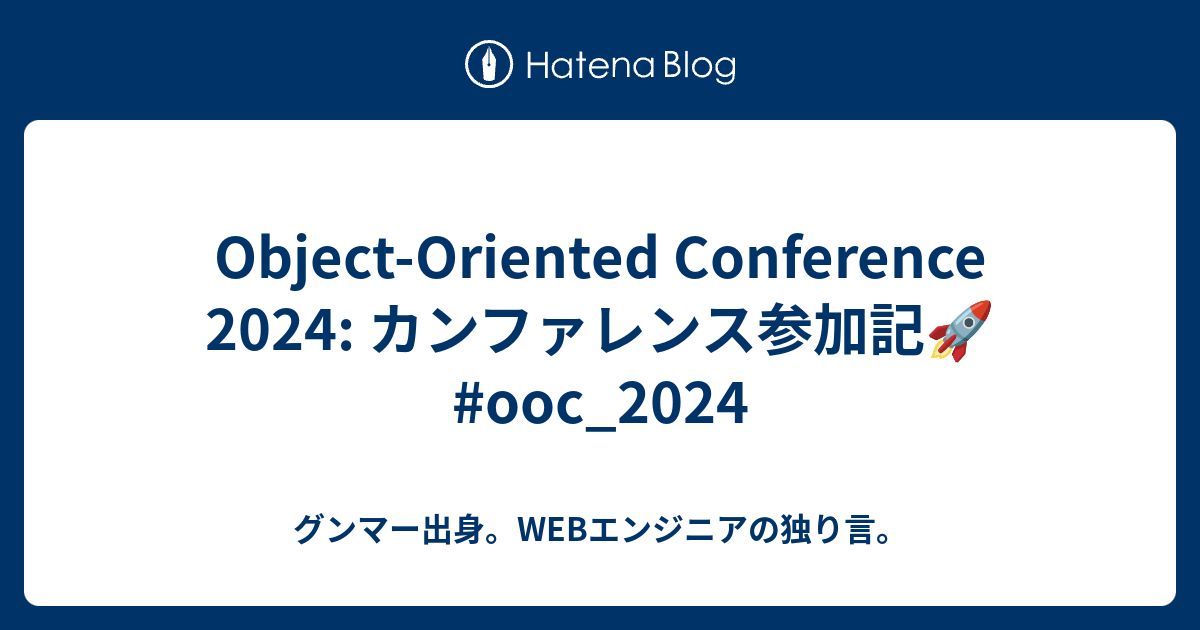 Hatena Blog

Object-Oriented Conference 2024: カンファレンス参加記🚀 #ooc_2024

グンマー出身。WEBエンジニアの独り言。